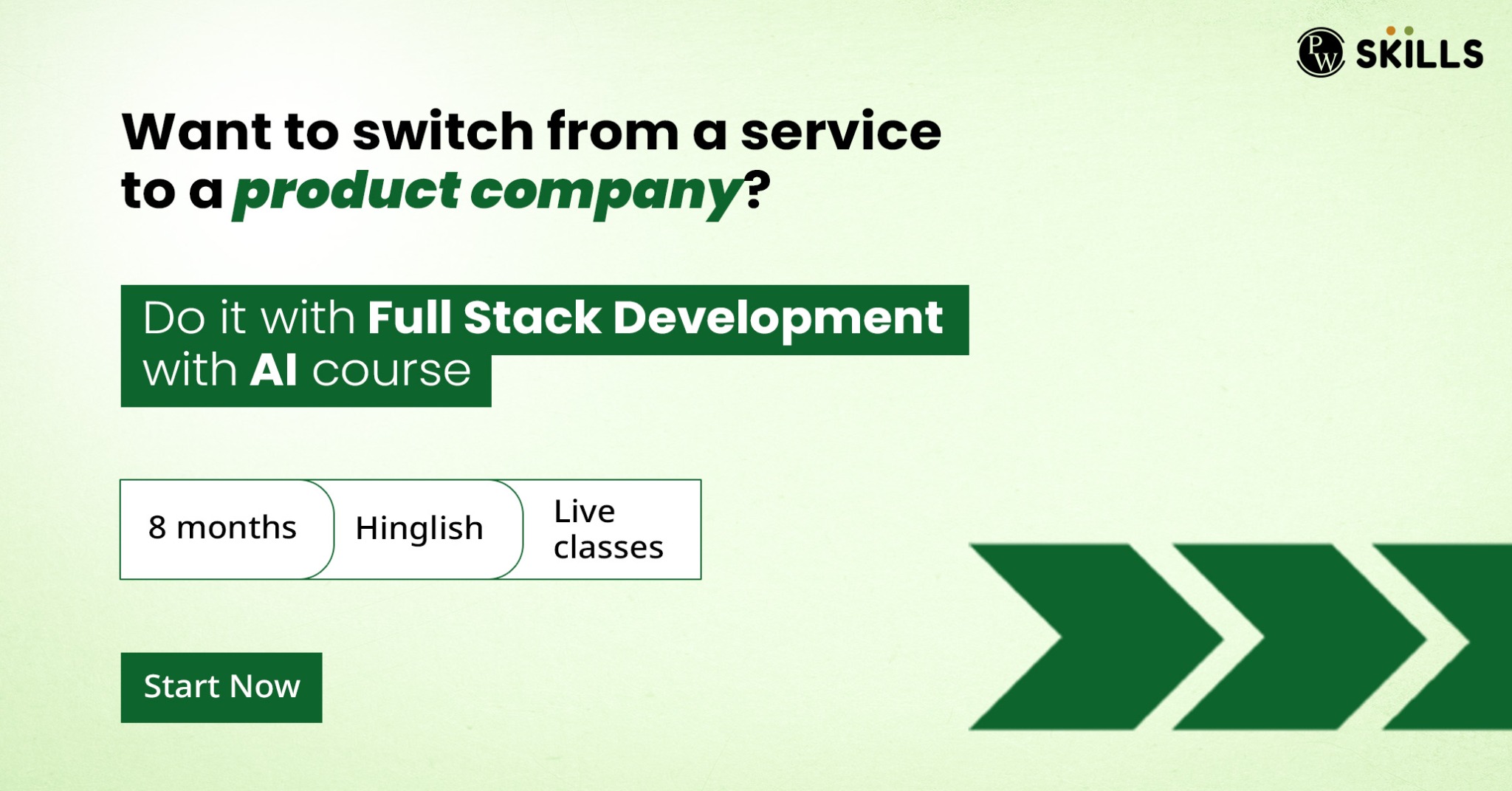 PW SKILLS

Want to switch from a service to a product company?

Do it with Full Stack Development with AI course

8 months

Hinglish

Live classes

Start Now